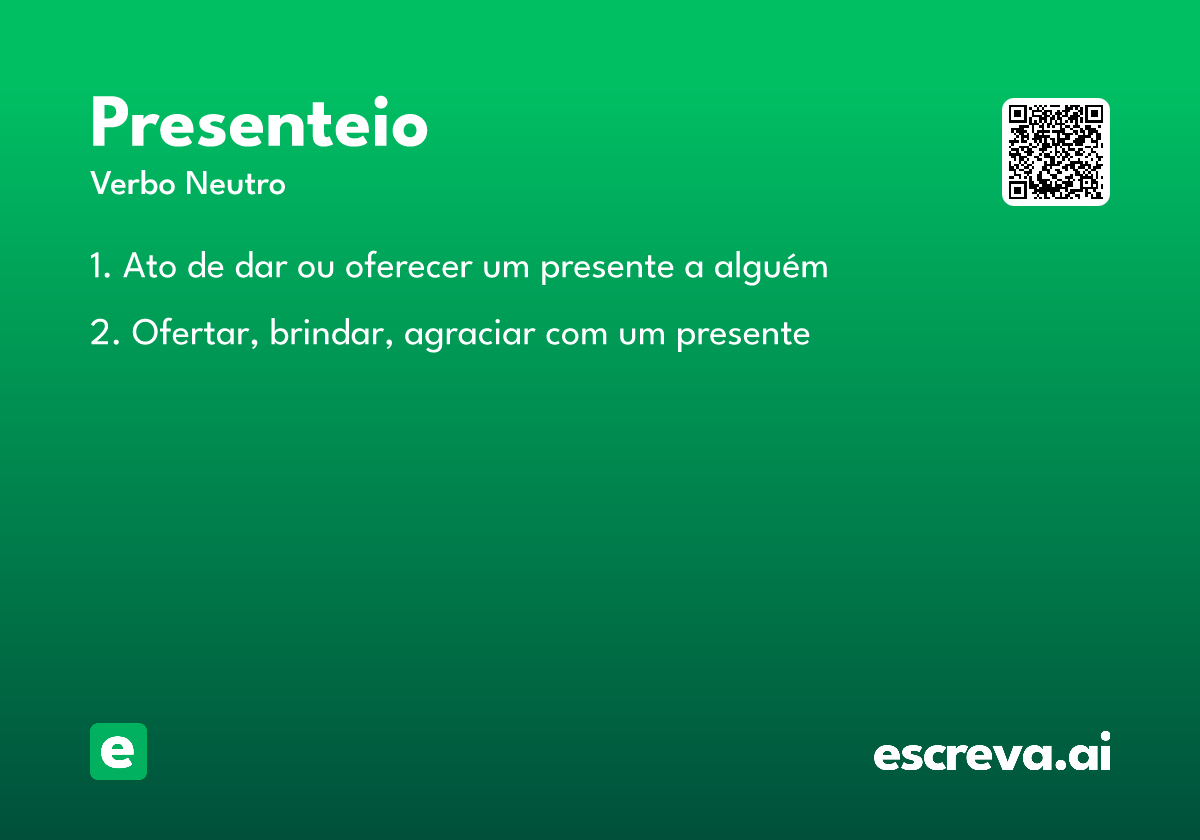 Presenteio
Verbo Neutro

1. Ato de dar ou oferecer um presente a alguém

2. Ofertar, brindar, agraciar com um presente

e

escreva.ai